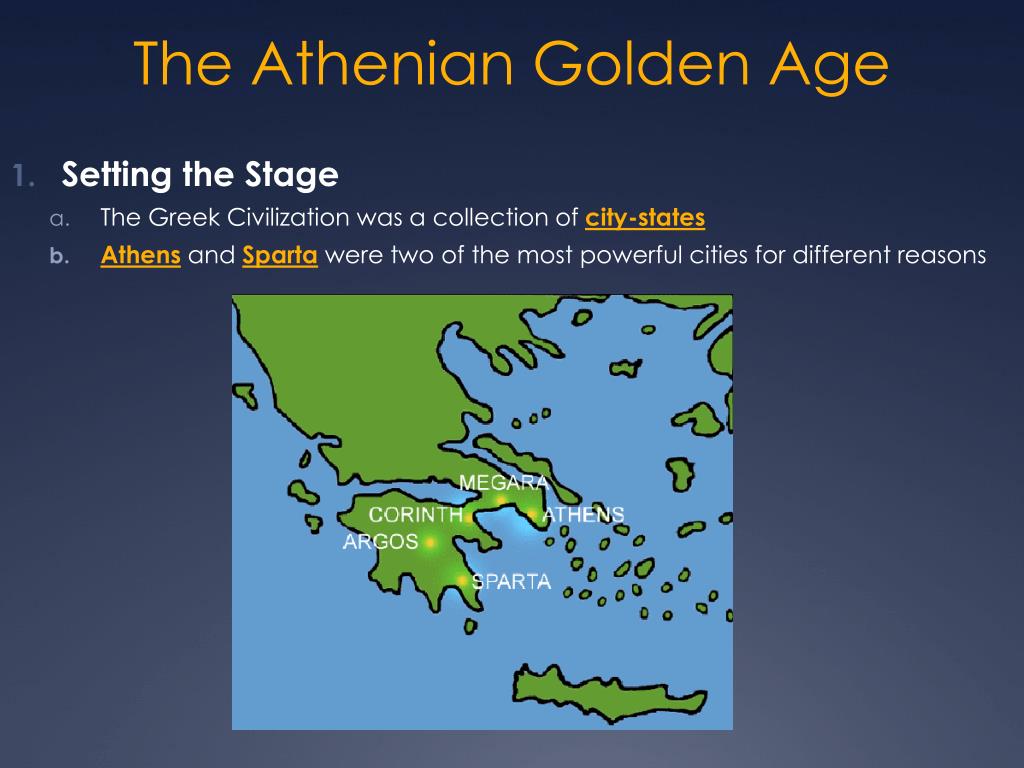 The Athenian Golden Age

1. Setting the Stage
a. The Greek Civilization was a collection of city-states
b. Athens and Sparta were two of the most powerful cities for different reasons

MEGARA
CORINTH
ATHENS
ARGOS
SPARTA